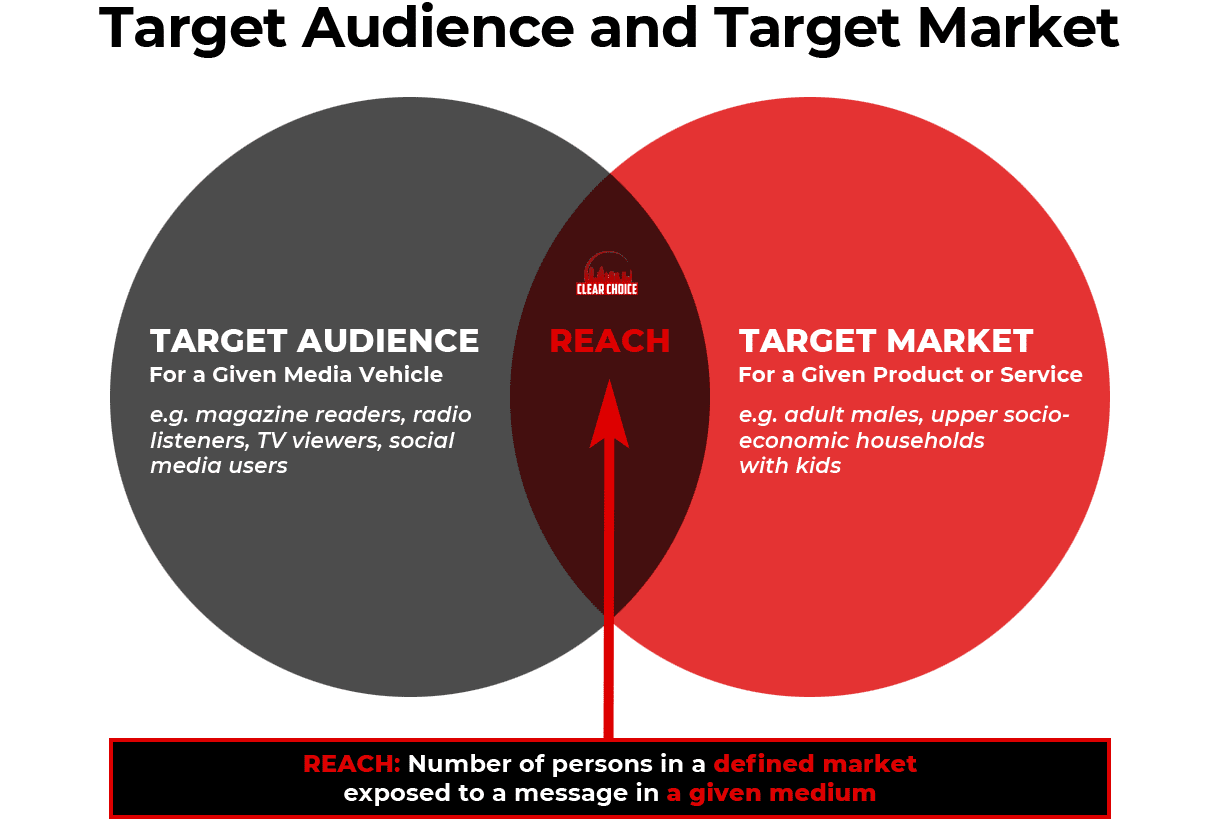 Target Audience and Target Market

TARGET AUDIENCE
For a Given Media Vehicle
e.g. magazine readers, radio listeners, TV viewers, social media users

CLEAR CHOICE

REACH

TARGET MARKET
For a Given Product or Service
e.g. adult males, upper socio-economic households with kids

REACH: Number of persons in a defined market exposed to a message in a given medium